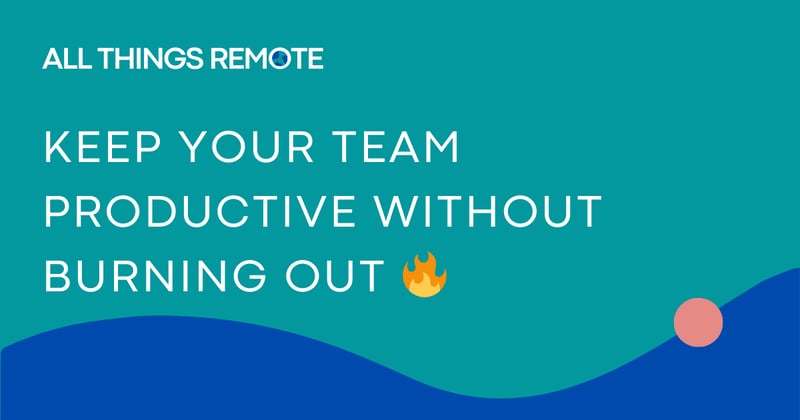 ALL THINGS REMOTE

KEEP YOUR TEAM PRODUCTIVE WITHOUT BURNING OUT 🔥